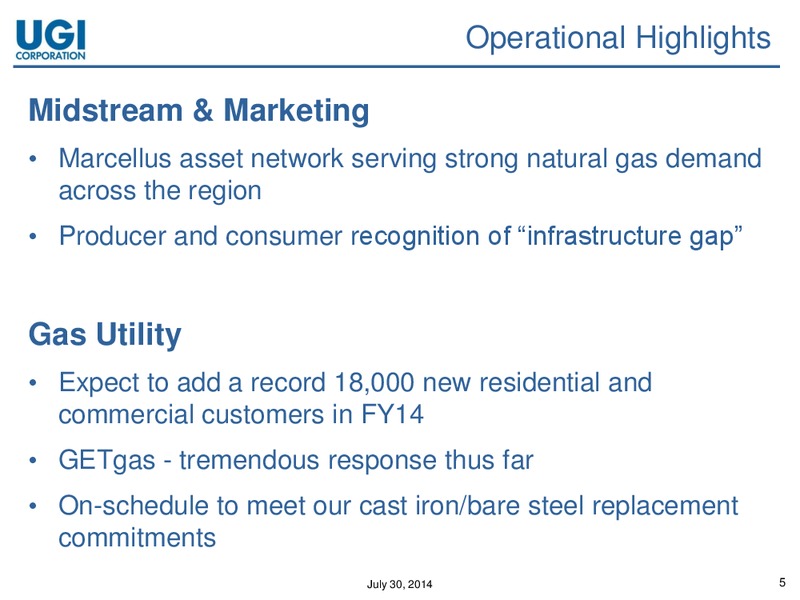 UGI CORPORATION

Operational Highlights

Midstream & Marketing

• Marcellus asset network serving strong natural gas demand across the region

• Producer and consumer recognition of “infrastructure gap”

Gas Utility

• Expect to add a record 18,000 new residential and commercial customers in FY14

• GETgas - tremendous response thus far

• On-schedule to meet our cast iron/bare steel replacement commitments

July 30, 2014

5